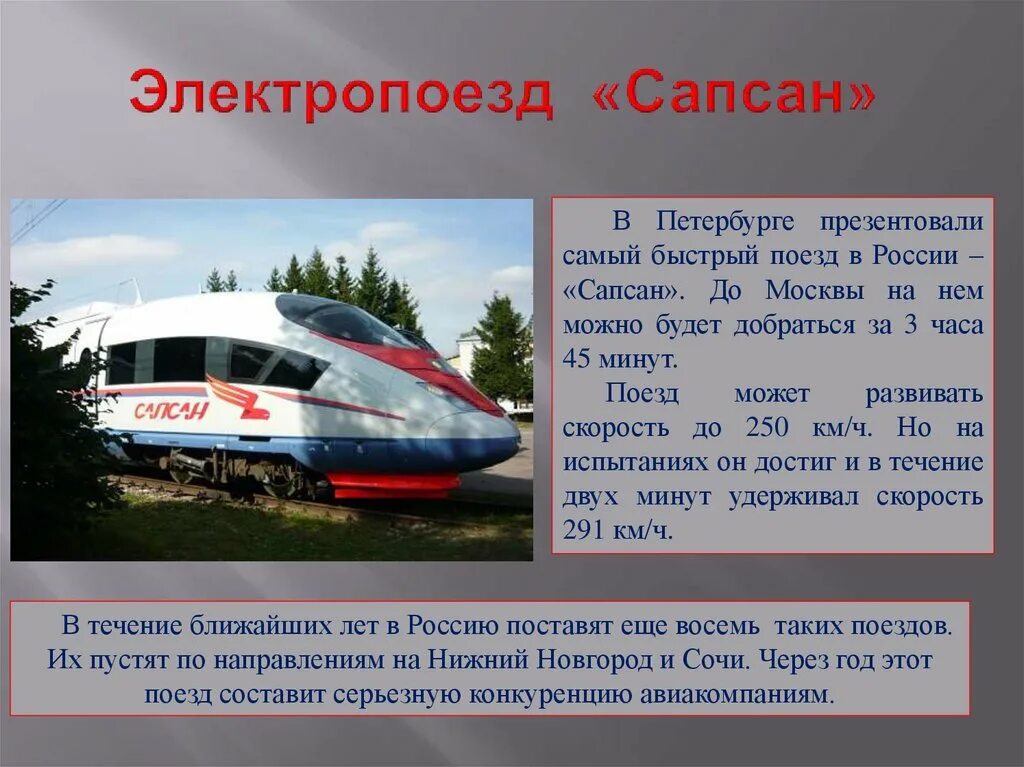 Электропоезд «Сапсан»

САПСАН

В Петербурге презентовали самый быстрый поезд в России – «Сапсан». До Москвы на нем можно будет добраться за 3 часа 45 минут.

Поезд может развивать скорость до 250 км/ч. Но на испытаниях он достиг и в течение двух минут удерживал скорость 291 км/ч.

В течение ближайших лет в Россию поставят еще восемь таких поездов. Их пустят по направлениям на Нижний Новгород и Сочи. Через год этот поезд составит серьезную конкуренцию авиакомпаниям.